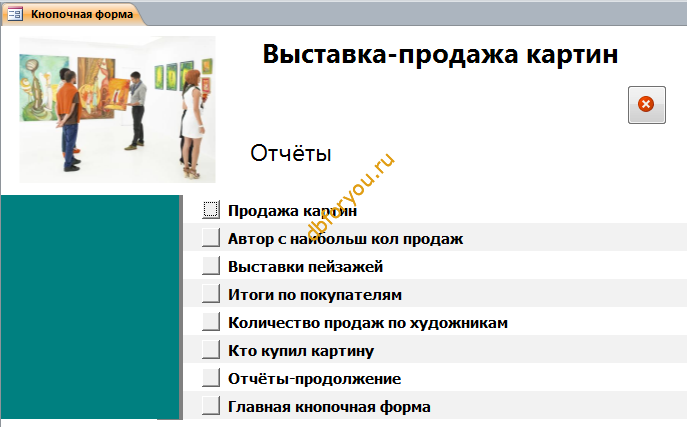 Кнопочная форма

Выставка-продажа картин

Отчёты

dbforyou.ru

Продажа картин
Автор с наибольш кол продаж
Выставки пейзажей
Итоги по покупателям
Количество продаж по художникам
Кто купил картину
Отчёты-продолжение
Главная кнопочная форма